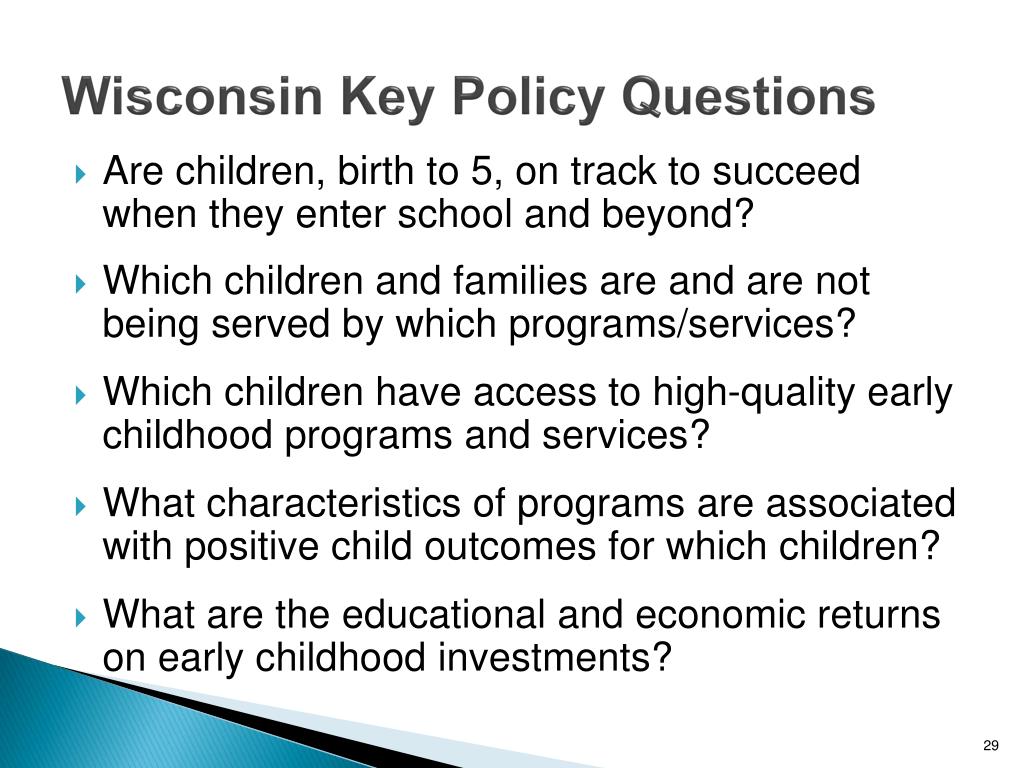 Wisconsin Key Policy Questions

Are children, birth to 5, on track to succeed when they enter school and beyond?

Which children and families are and are not being served by which programs/services?

Which children have access to high-quality early childhood programs and services?

What characteristics of programs are associated with positive child outcomes for which children?

What are the educational and economic returns on early childhood investments?

29